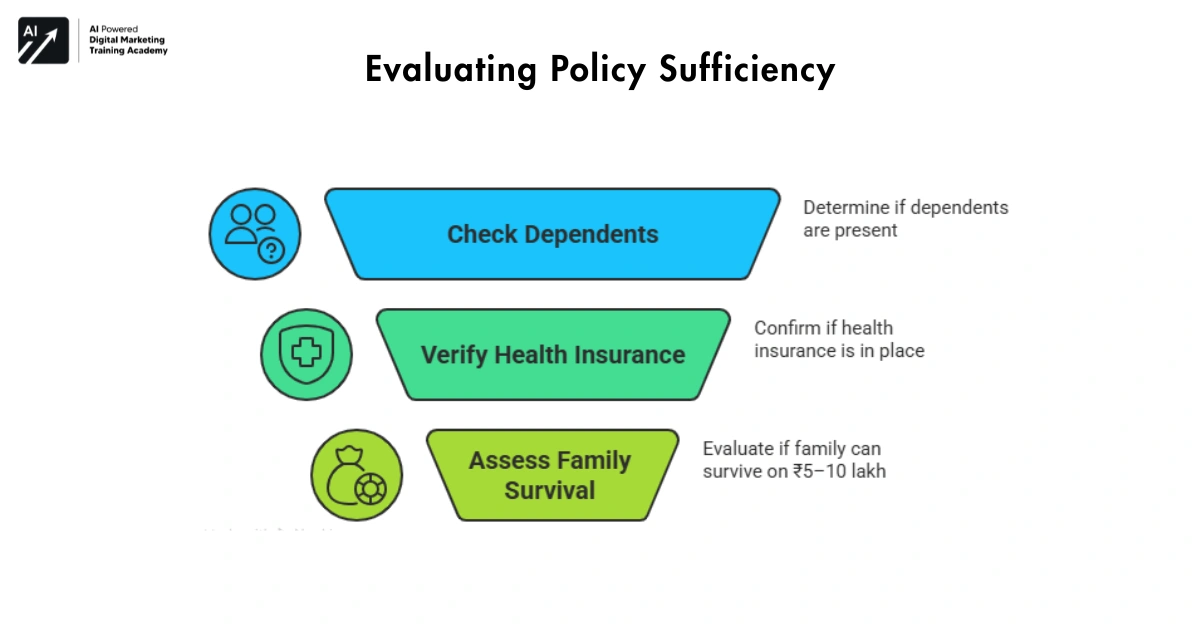 AI
AI Powered
Digital Marketing
Training Academy

Evaluating Policy Sufficiency

Check Dependents

Determine if dependents are present

Verify Health Insurance

Confirm if health insurance is in place

Assess Family Survival

Evaluate if family can survive on ₹5–10 lakh